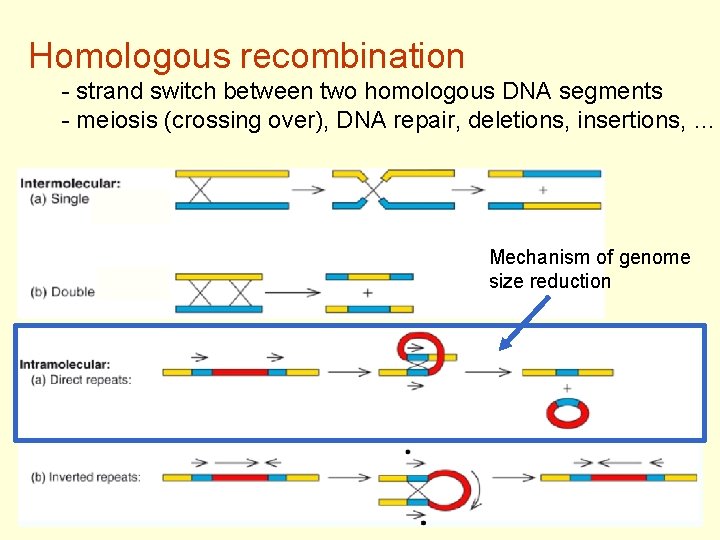 Homologous recombination
- strand switch between two homologous DNA segments
- meiosis (crossing over), DNA repair, deletions, insertions, ...

Intermolecular:
(a) Single

+

Mechanism of genome size reduction

(b) Double

+

Intramolecular:
(a) Direct repeats:

+

(b) Inverted repeats: